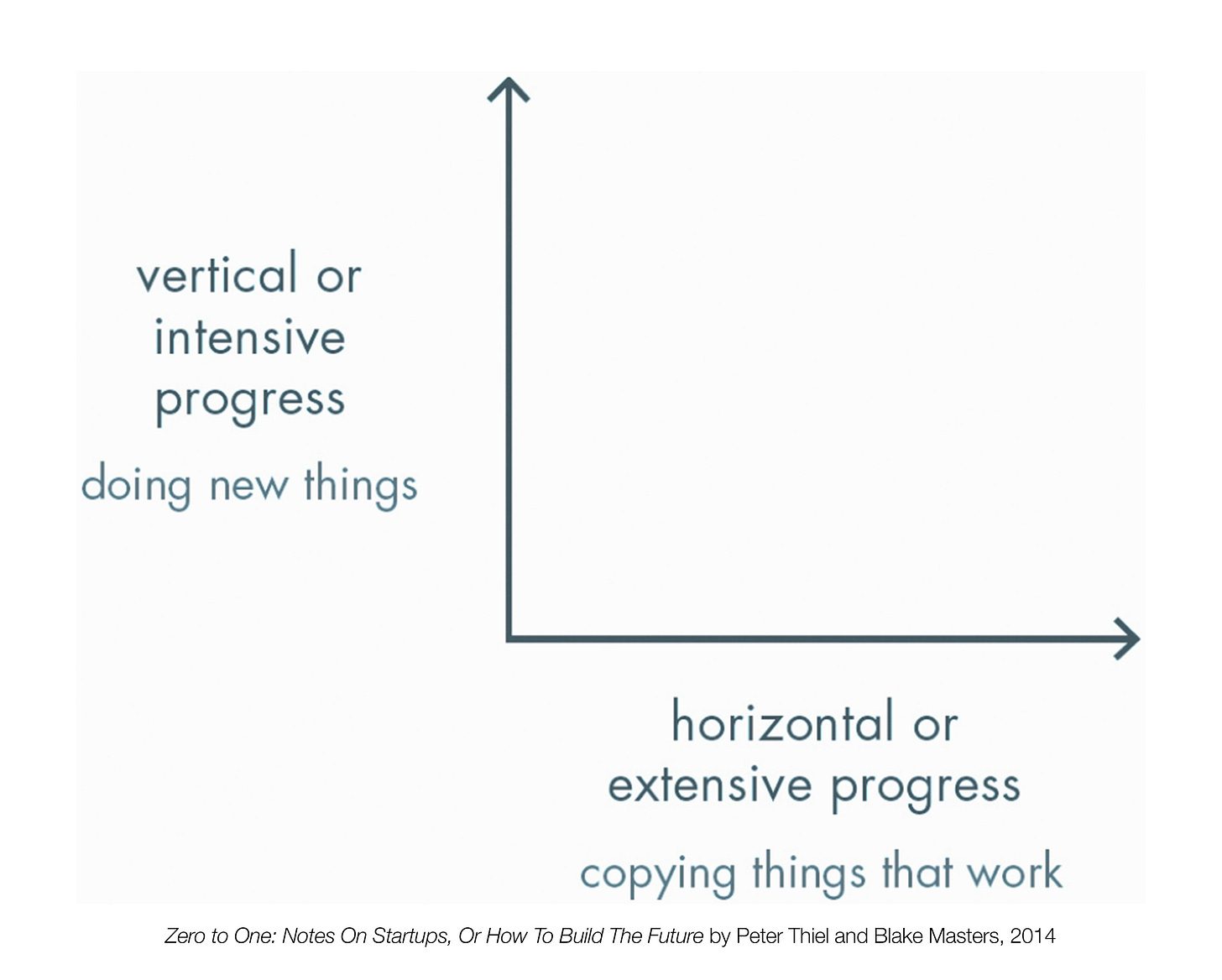 vertical or intensive progress

doing new things

horizontal or extensive progress

copying things that work

Zero to One: Notes On Startups, Or How To Build The Future by Peter Thiel and Blake Masters, 2014